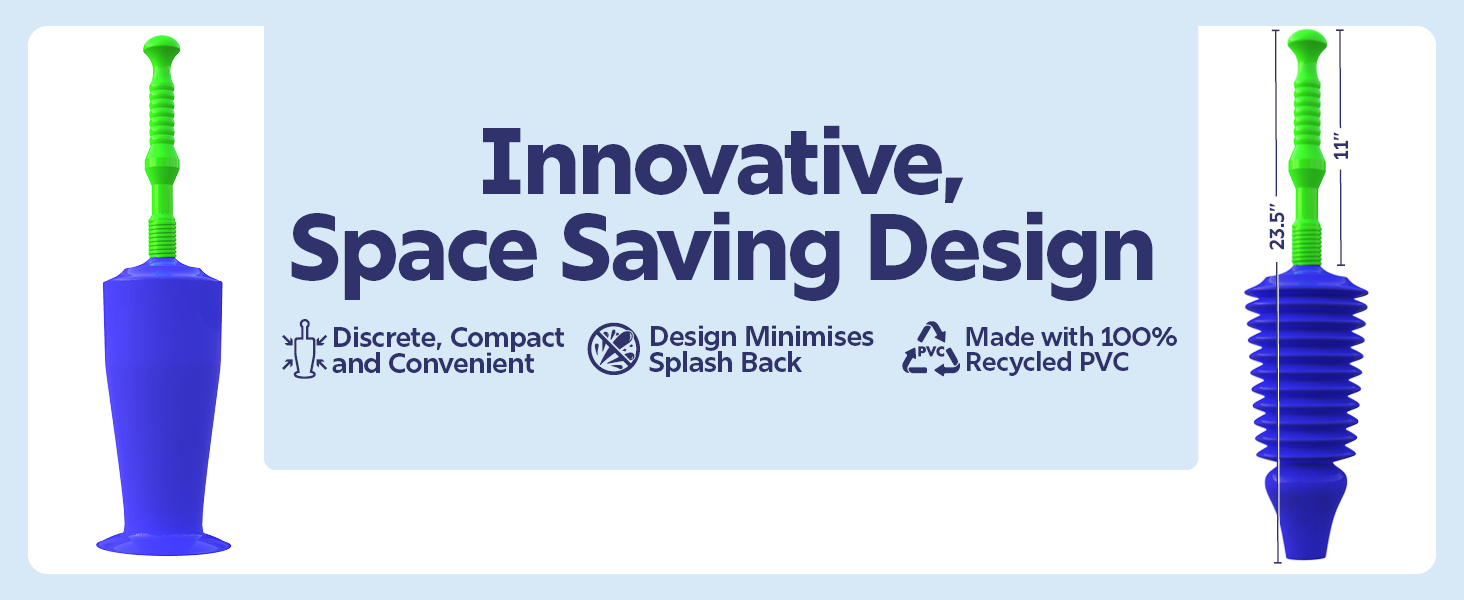 Innovative, Space Saving Design

Discrete, Compact and Convenient

Design Minimises Splash Back

PVC

Made with 100% Recycled PVC

23.5"

11"